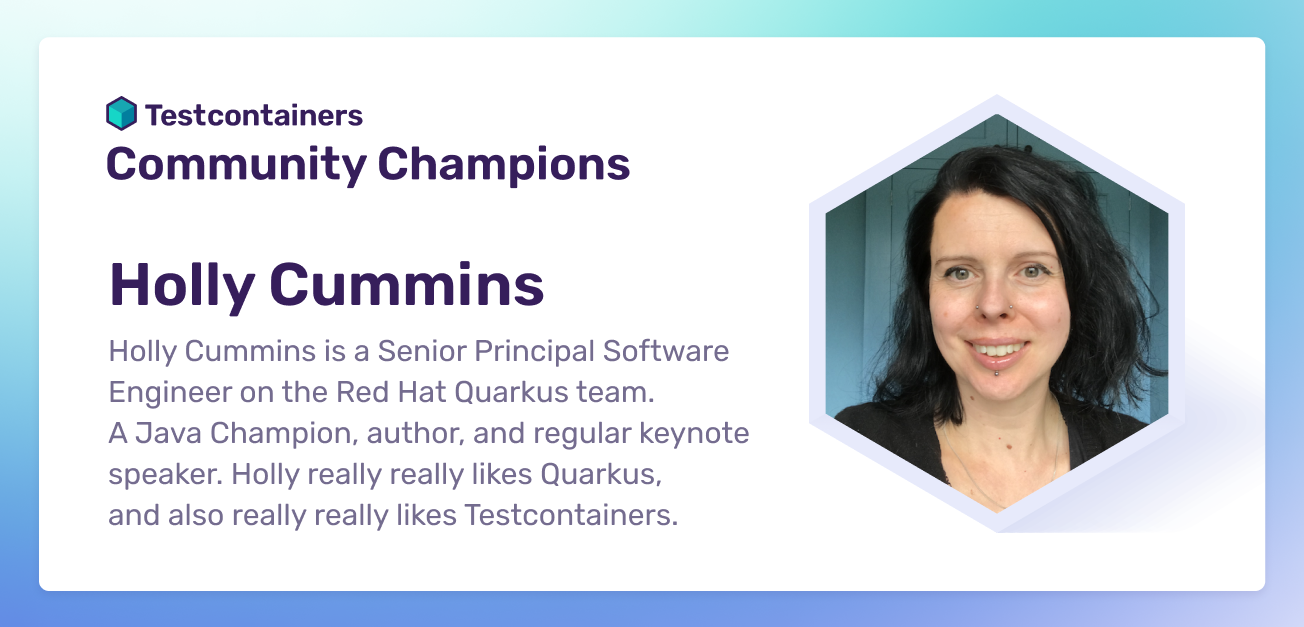 Testcontainers
Community Champions

Holly Cummins

Holly Cummins is a Senior Principal Software Engineer on the Red Hat Quarkus team.
A Java Champion, author, and regular keynote speaker. Holly really really likes Quarkus, and also really really likes Testcontainers.